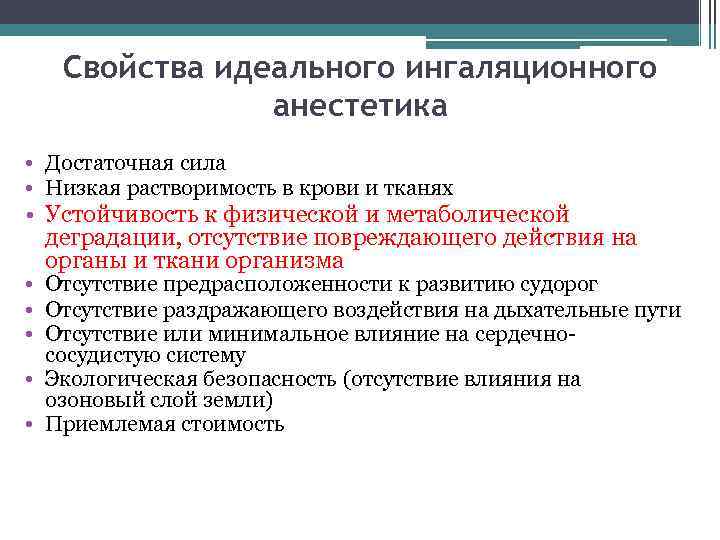 Свойства идеального ингаляционного анестетика

• Достаточная сила
• Низкая растворимость в крови и тканях
• Устойчивость к физической и метаболической деградации, отсутствие повреждающего действия на органы и ткани организма
• Отсутствие предрасположенности к развитию судорог
• Отсутствие раздражающего воздействия на дыхательные пути
• Отсутствие или минимальное влияние на сердечно-сосудистую систему
• Экологическая безопасность (отсутствие влияния на озоновый слой земли)
• Приемлемая стоимость